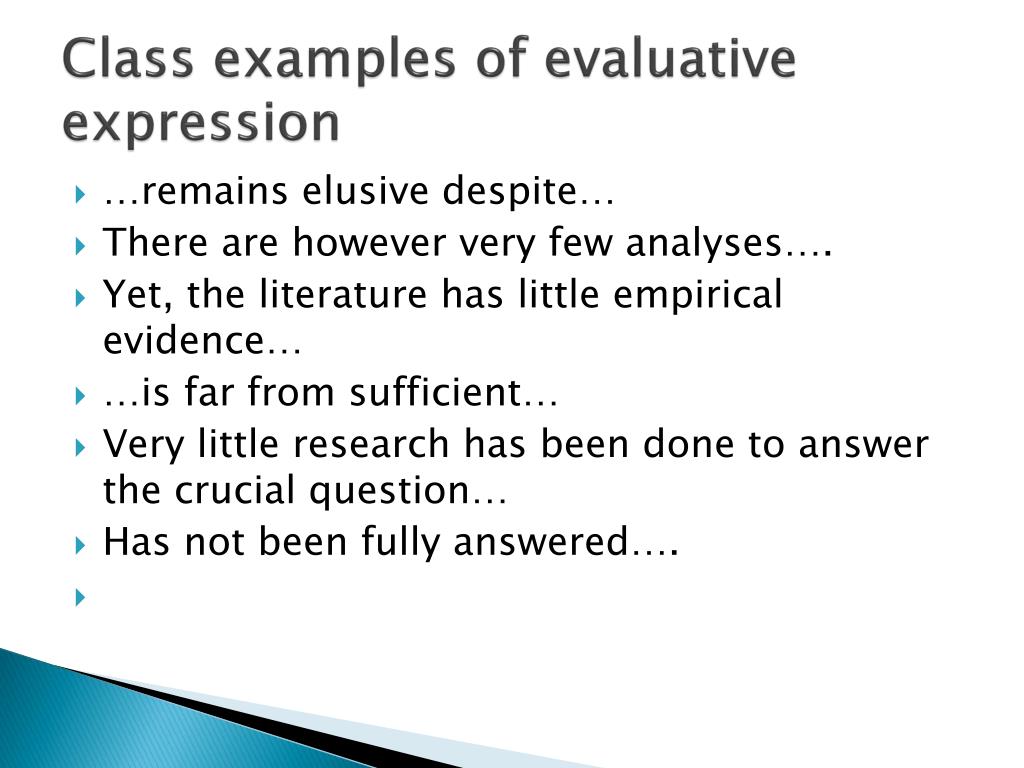 Class examples of evaluative expression

…remains elusive despite…

There are however very few analyses….

Yet, the literature has little empirical evidence…

…is far from sufficient…

Very little research has been done to answer the crucial question…

Has not been fully answered….